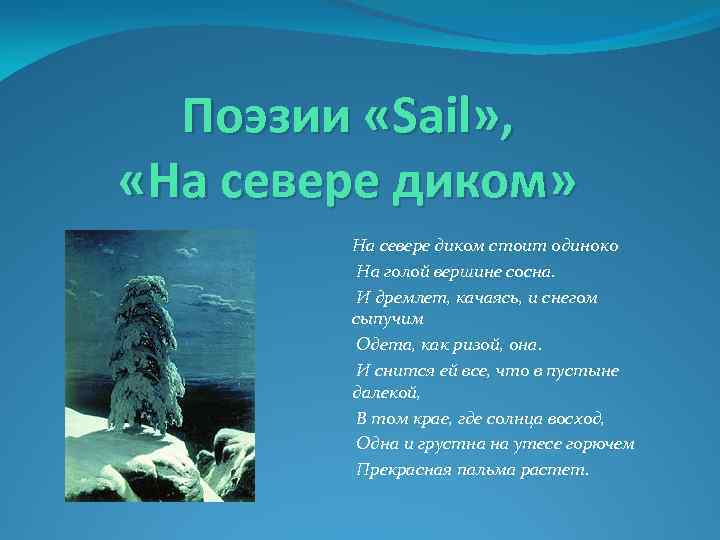 Поэзии «Sail», «На севере диком»

На севере диком стоит одиноко
На голой вершине сосна.
И дремлет, качаясь, и снегом сыпучим
Одета, как ризой, она.
И снится ей все, что в пустыне далекой,
В том крае, где солнца восход,
Одна и грустна на утесе горючем
Прекрасная пальма растет.